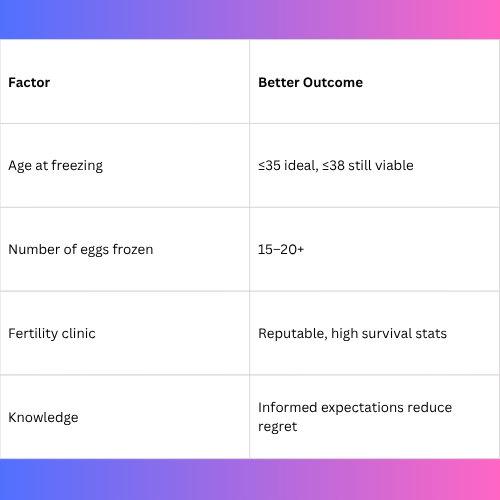 | Factor | Better Outcome |
|---|---|
| Age at freezing | ≤35 ideal, ≤38 still viable |
| Number of eggs frozen | 15–20+ |
| Fertility clinic | Reputable, high survival stats |
| Knowledge | Informed expectations reduce regret |